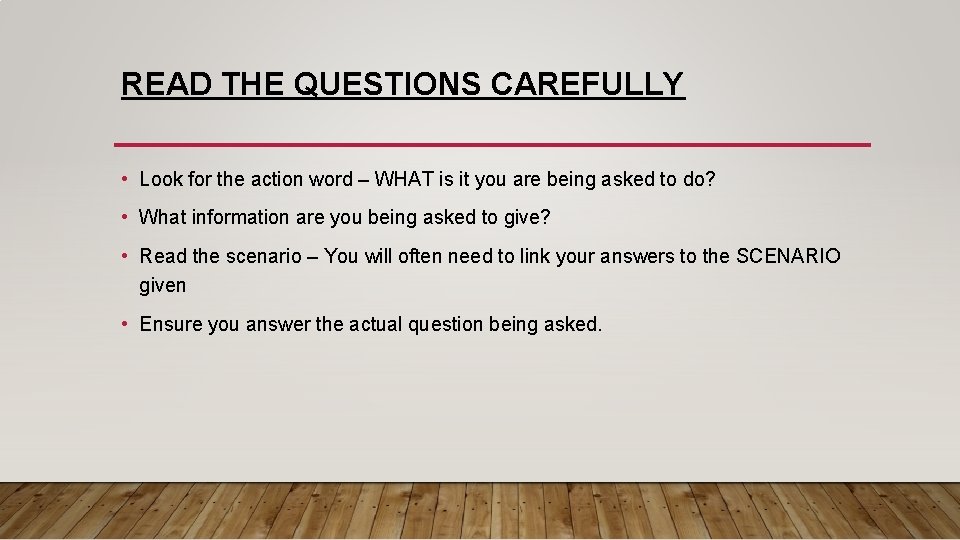 READ THE QUESTIONS CAREFULLY

• Look for the action word – WHAT is it you are being asked to do?

• What information are you being asked to give?

• Read the scenario – You will often need to link your answers to the SCENARIO given

• Ensure you answer the actual question being asked.